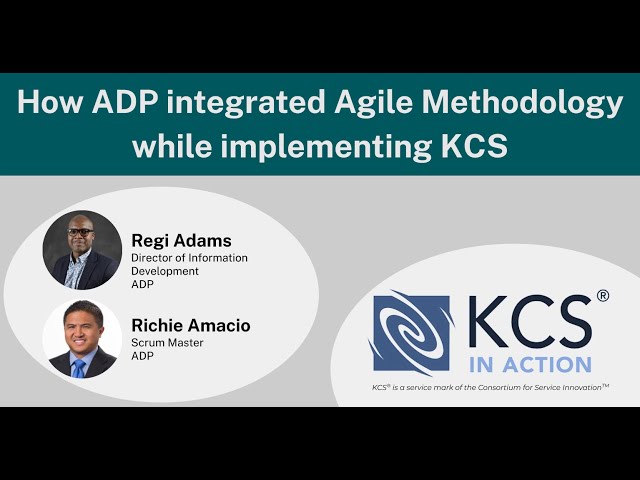 How ADP integrated Agile Methodology while implementing KCS

Regi Adams
Director of Information Development
ADP

Richie Amacio
Scrum Master
ADP

KCS®
IN ACTION

KCS® is a service mark of the Consortium for Service Innovation™